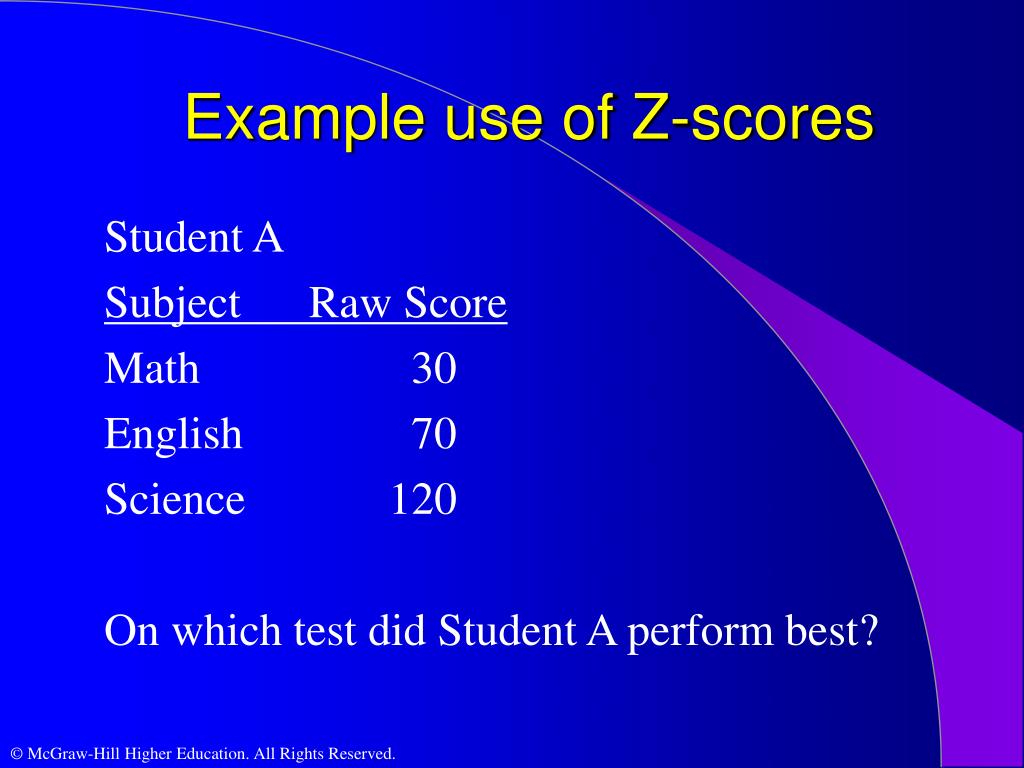 Example use of Z-scores

Student A

| Subject | Raw Score |
|---|---|
| Math | 30 |
| English | 70 |
| Science | 120 |

On which test did Student A perform best?

© McGraw-Hill Higher Education. All Rights Reserved.